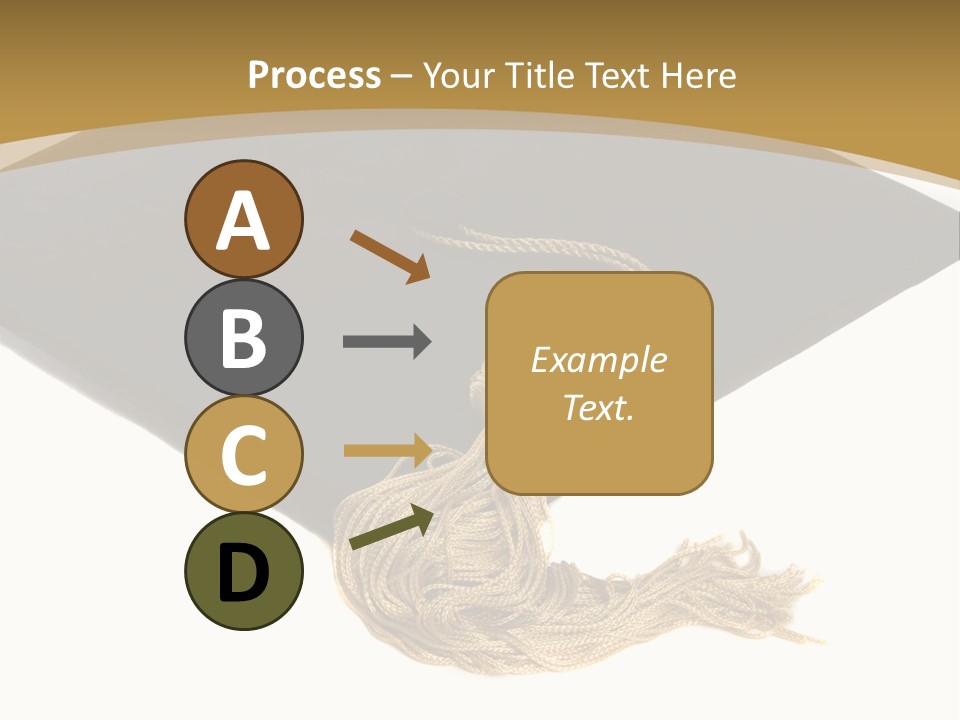 Process – Your Title Text Here

A

B

C

D

Example Text.